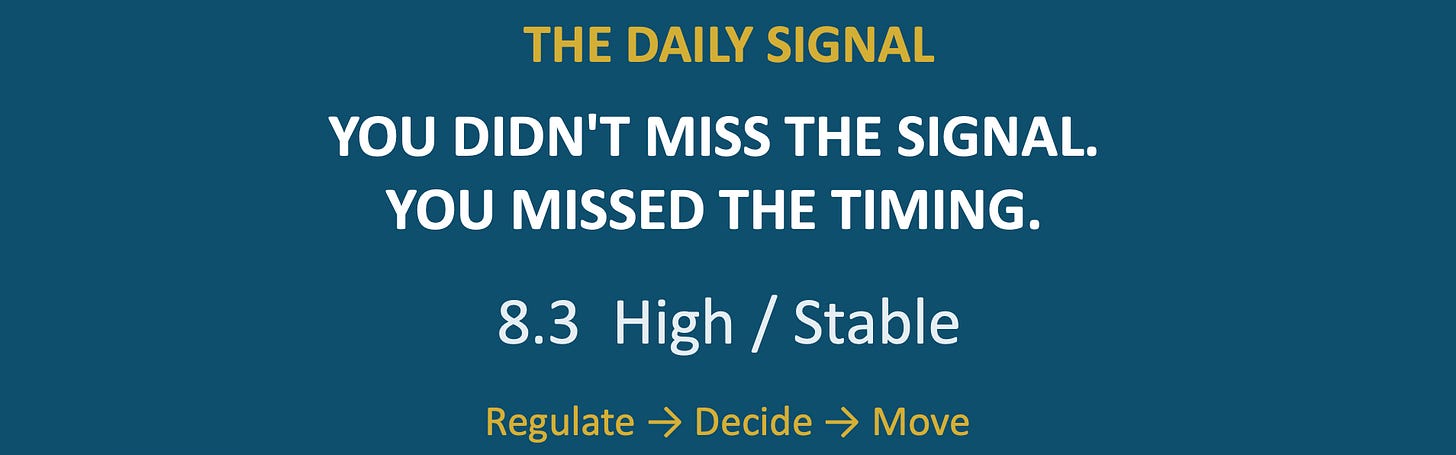 THE DAILY SIGNAL

YOU DIDN'T MISS THE SIGNAL.
YOU MISSED THE TIMING.

8.3 High / Stable

Regulate → Decide → Move